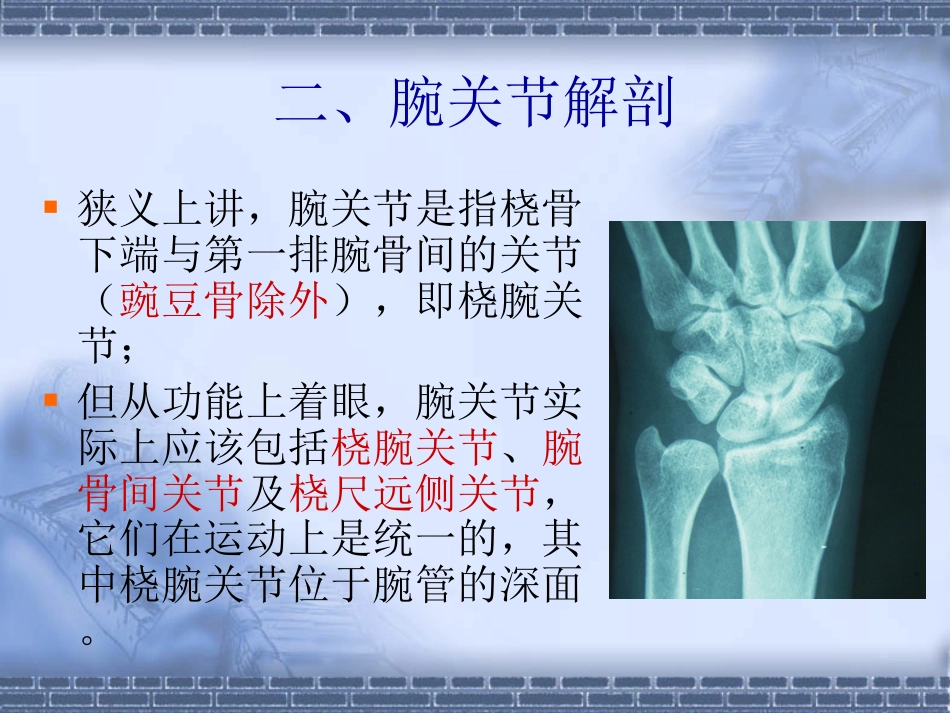 二、腕关节解剖

狭义上讲，腕关节是指桡骨下端与第一排腕骨间的关节（豌豆骨除外），即桡腕关节；

但从功能上着眼，腕关节实际上应该包括桡腕关节、腕骨间关节及桡尺远侧关节，它们在运动上是统一的，其中桡腕关节位于腕管的深面。